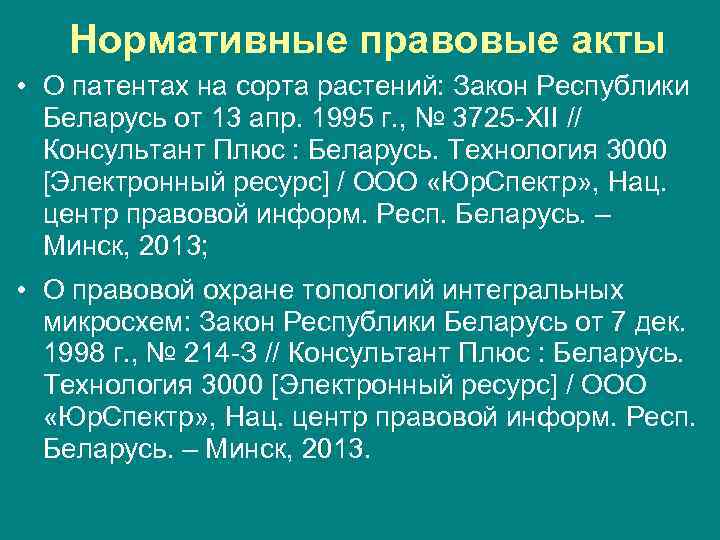 Нормативные правовые акты

• О патентах на сорта растений: Закон Республики Беларусь от 13 апр. 1995 г., № 3725-XII // Консультант Плюс : Беларусь. Технология 3000 [Электронный ресурс] / ООО «ЮрСпектр», Нац. центр правовой информ. Респ. Беларусь. – Минск, 2013;

• О правовой охране топологий интегральных микросхем: Закон Республики Беларусь от 7 дек. 1998 г., № 214-З // Консультант Плюс : Беларусь. Технология 3000 [Электронный ресурс] / ООО «ЮрСпектр», Нац. центр правовой информ. Респ. Беларусь. – Минск, 2013.